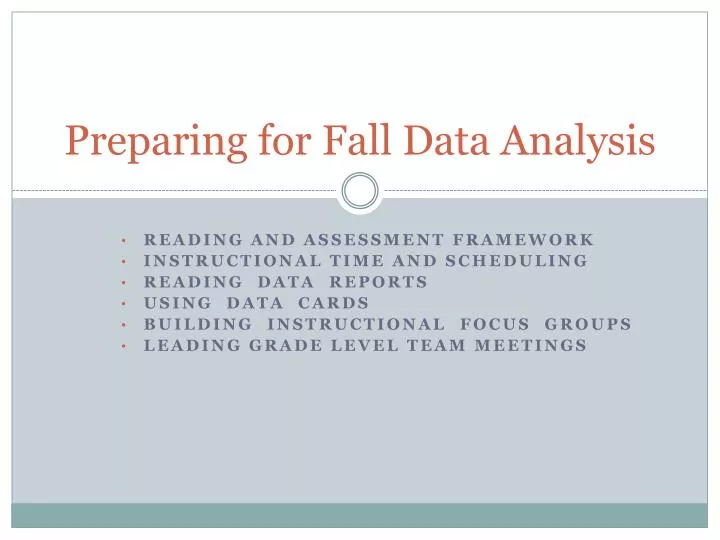 Preparing for Fall Data Analysis

• READING AND ASSESSMENT FRAMEWORK
• INSTRUCTIONAL TIME AND SCHEDULING
• READING DATA REPORTS
• USING DATA CARDS
• BUILDING INSTRUCTIONAL FOCUS GROUPS
• LEADING GRADE LEVEL TEAM MEETINGS